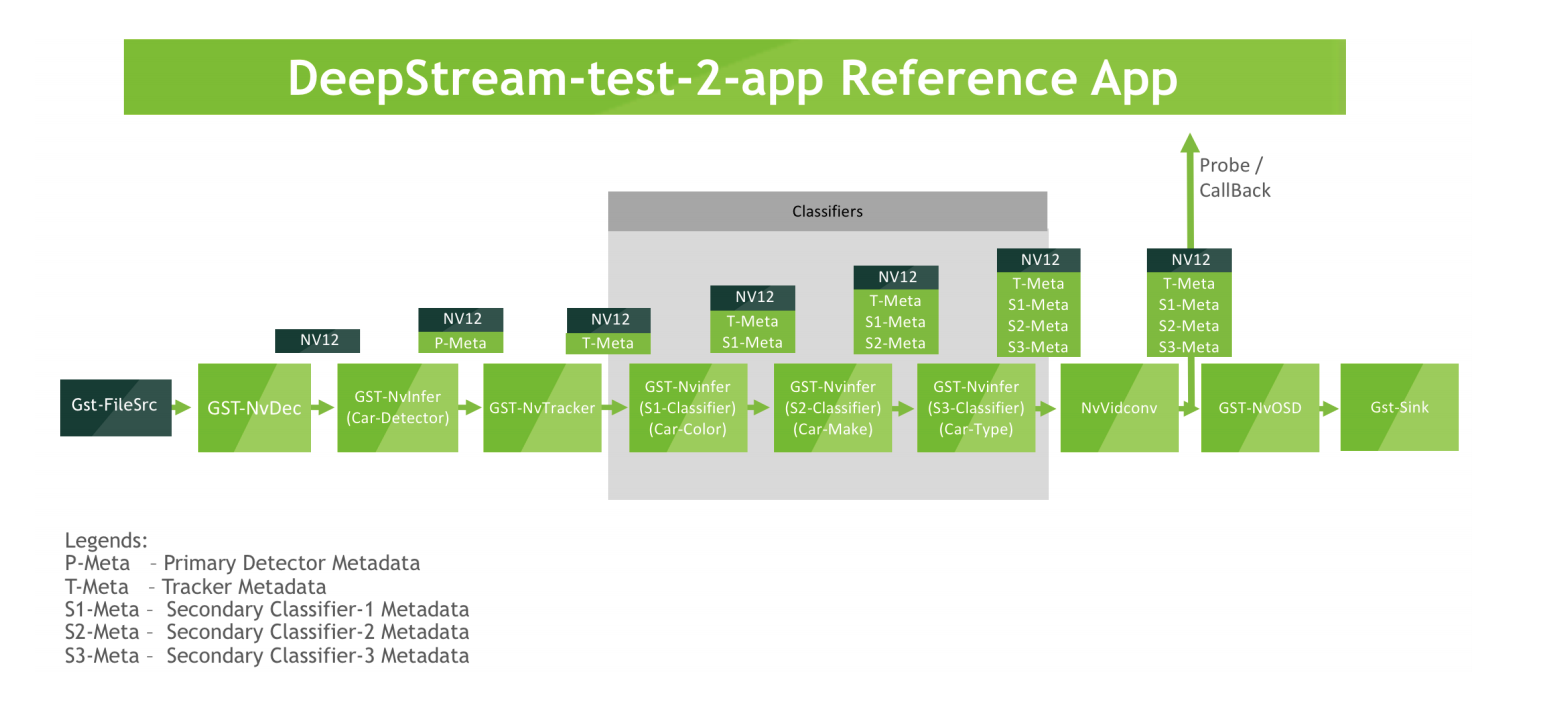 DeepStream-test-2-app Reference App

Probe / CallBack

Classifiers

NV12

NV12
P-Meta

NV12
T-Meta

NV12
T-Meta
S1-Meta

NV12
T-Meta
S1-Meta
S2-Meta

NV12
T-Meta
S1-Meta
S2-Meta
S3-Meta

NV12
T-Meta
S1-Meta
S2-Meta
S3-Meta

Gst-FileSrc

GST-NvDec

GST-NvInfer (Car-Detector)

GST-NvTracker

GST-Nvinfer (S1-Classifier) (Car-Color)

GST-Nvinfer (S2-Classifier) (Car-Make)

GST-Nvinfer (S3-Classifier) (Car-Type)

NvVidconv

GST-NvOSD

Gst-Sink

Legends:
P-Meta – Primary Detector Metadata
T-Meta – Tracker Metadata
S1-Meta – Secondary Classifier-1 Metadata
S2-Meta – Secondary Classifier-2 Metadata
S3-Meta – Secondary Classifier-3 Metadata